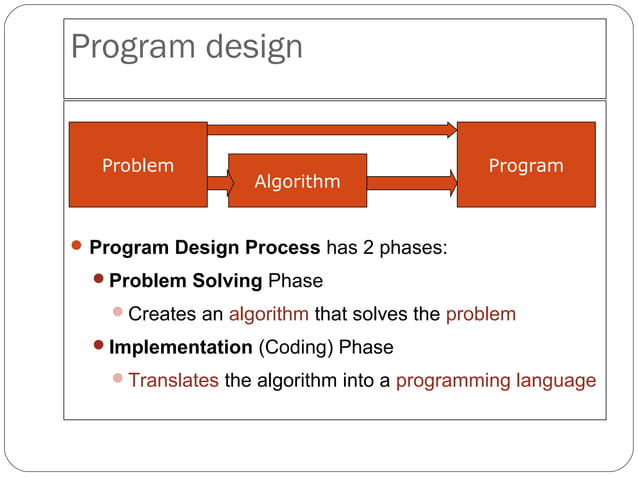 Program design

Problem

Algorithm

Program

Program Design Process has 2 phases:

Problem Solving Phase

Creates an algorithm that solves the problem

Implementation (Coding) Phase

Translates the algorithm into a programming language